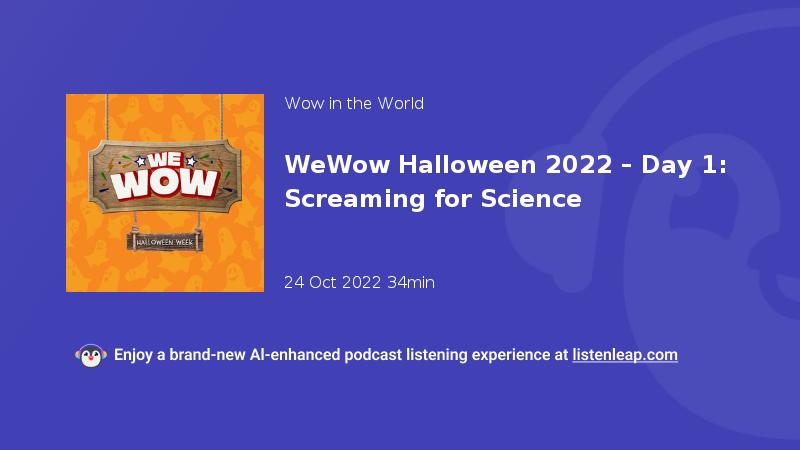 WE WOW

HALLOWEEN WEEK

Wow in the World

WeWow Halloween 2022 - Day 1: Screaming for Science

24 Oct 2022 34min

Enjoy a brand-new AI-enhanced podcast listening experience at listenleap.com